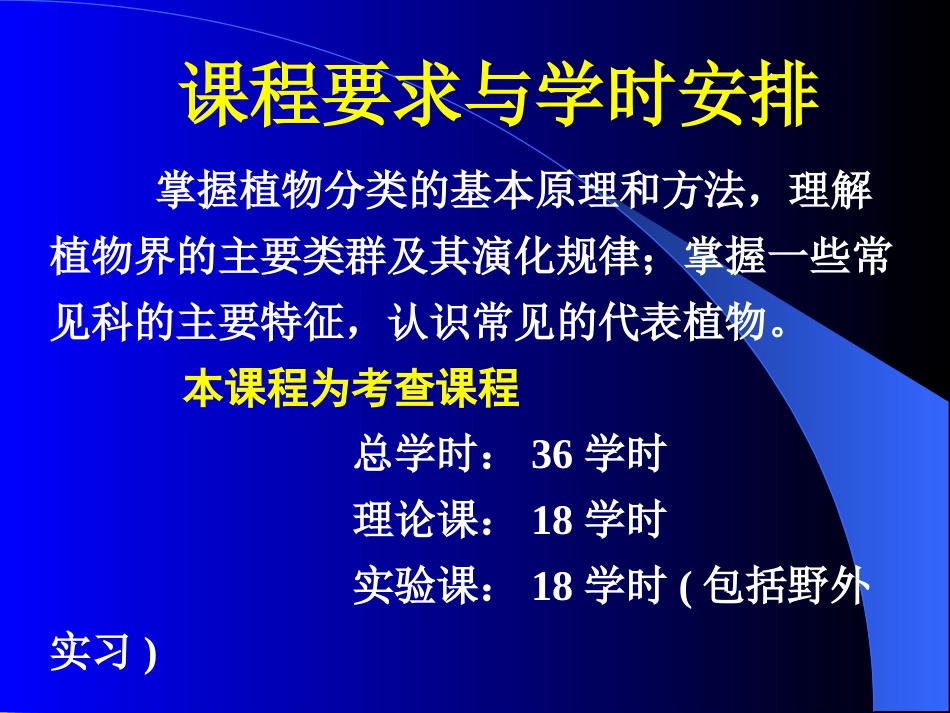 课程要求与学时安排

掌握植物分类的基本原理和方法，理解植物界的主要类群及其演化规律；掌握一些常见科的主要特征，认识常见的代表植物。

本课程为考查课程

总学时： 36 学时

理论课： 18 学时

实验课： 18 学时 ( 包括野外实习 )